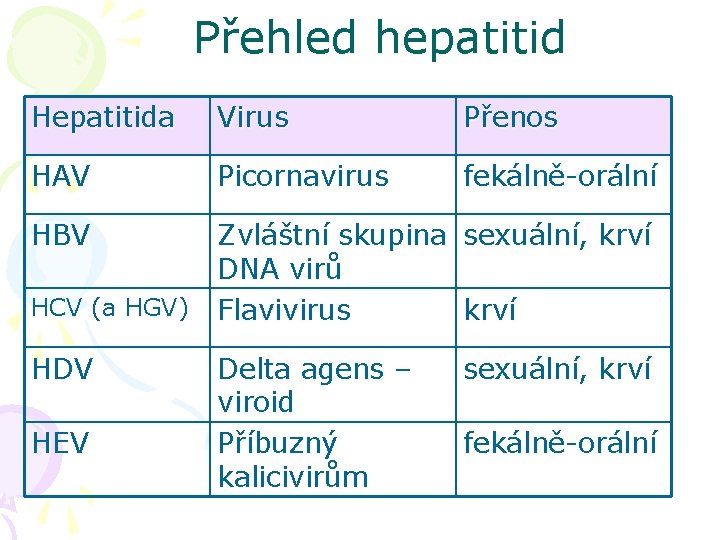 Přehled hepatitid

| Hepatitida | Virus | Přenos |
|---|---|---|
| HAV | Picornavirus | fekálně-orální |
| HBV | Zvláštní skupina DNA virů | sexuální, krví |
| HCV (a HGV) | Flavivirus | krví |
| HDV | Delta agens – viroid | sexuální, krví |
| HEV | Příbuzný kalicivirům | fekálně-orální |